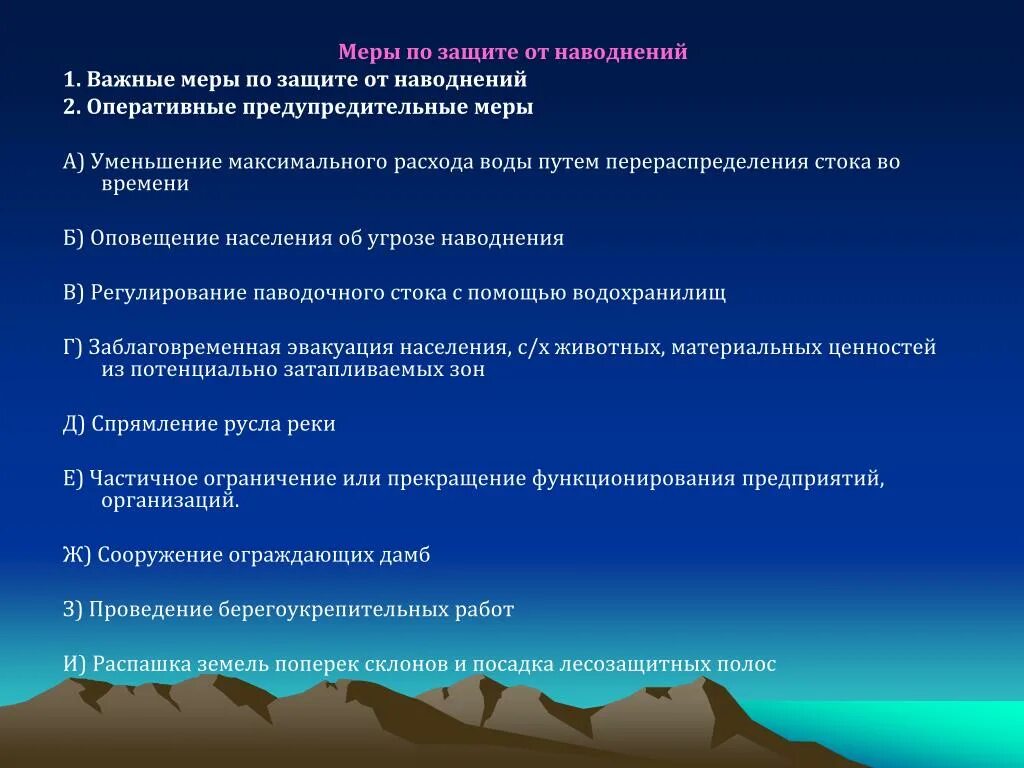 Меры по защите от наводнений
1. Важные меры по защите от наводнений
2. Оперативные предупредительные меры

А) Уменьшение максимального расхода воды путем перераспределения стока во времени

Б) Оповещение населения об угрозе наводнения

В) Регулирование паводочного стока с помощью водохранилищ

Г) Заблаговременная эвакуация населения, с/х животных, материальных ценностей из потенциально затапливаемых зон

Д) Спрямление русла реки

Е) Частичное ограничение или прекращение функционирования предприятий, организаций.

Ж) Сооружение ограждающих дамб

З) Проведение берегоукрепительных работ

И) Распашка земель поперек склонов и посадка лесозащитных полос